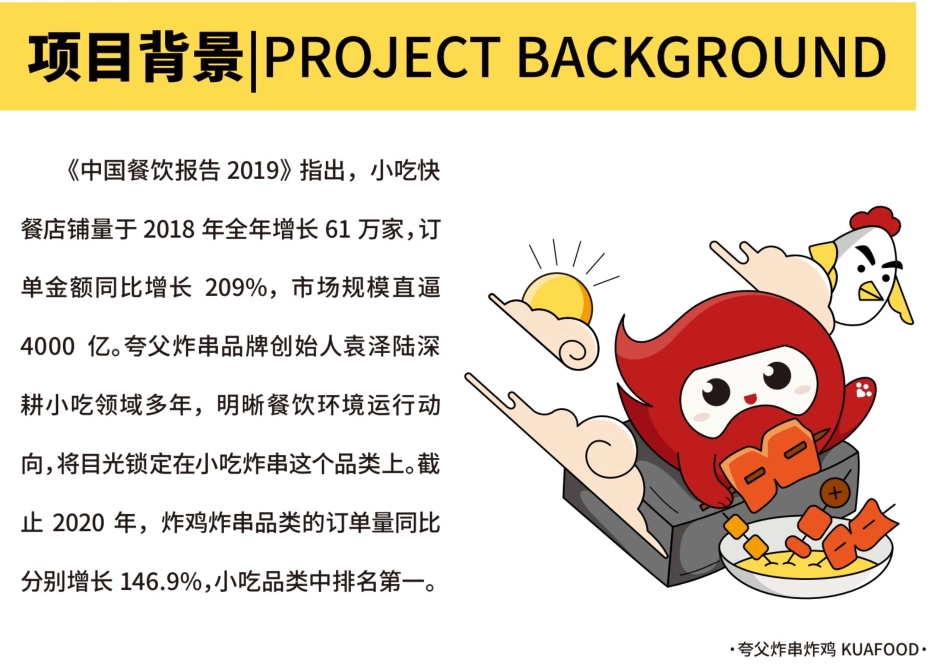 项目背景|PROJECT BACKGROUND

《中国餐饮报告 2019》指出，小吃快餐店铺量于 2018 年全年增长 61 万家，订单金额同比增长 209%，市场规模直逼 4000 亿。夸父炸串品牌创始人袁泽陆深耕小吃领域多年，明晰餐饮环境运行动向，将目光锁定在小吃炸串这个品类上。截止 2020 年，炸鸡炸串品类的订单量同比分别增长 146.9%，小吃品类中排名第一。

·夸父炸串炸鸡 KUAFOOD·